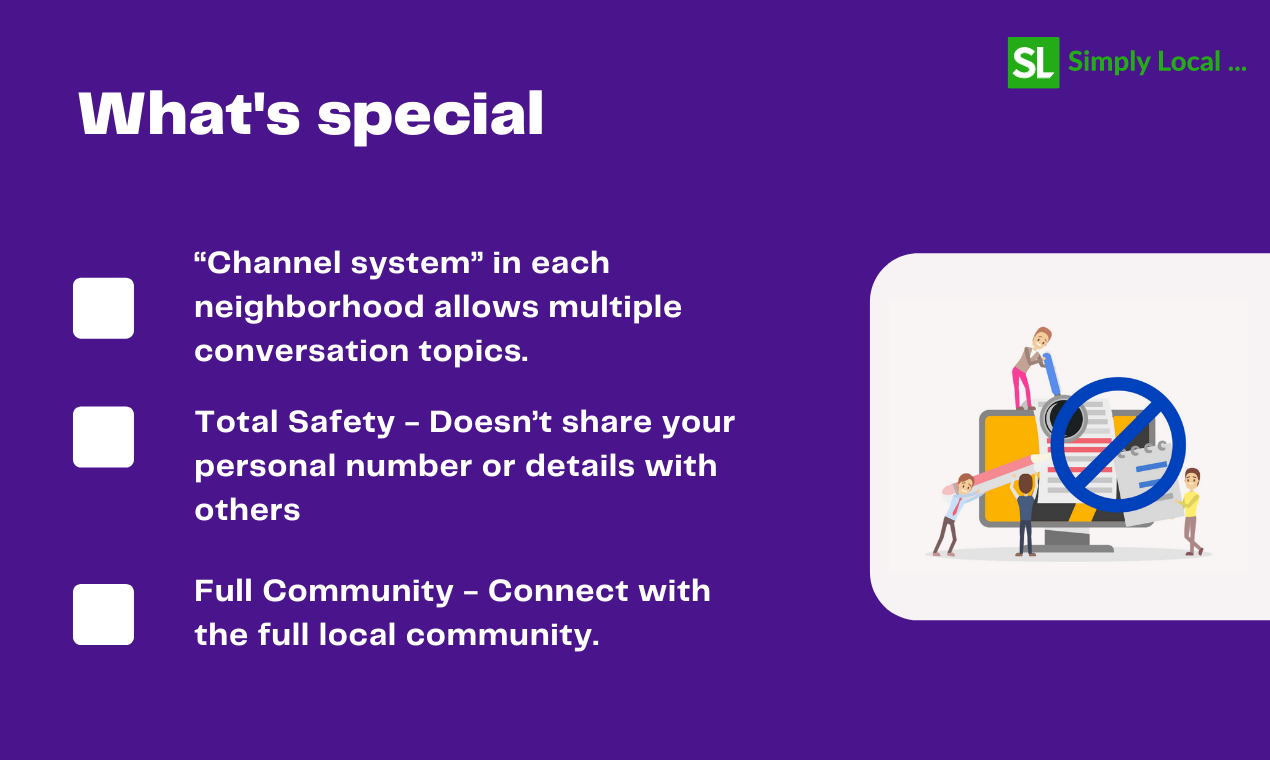 SL Simply Local ...

What's special

“Channel system” in each neighborhood allows multiple conversation topics.

Total Safety - Doesn’t share your personal number or details with others

Full Community - Connect with the full local community.